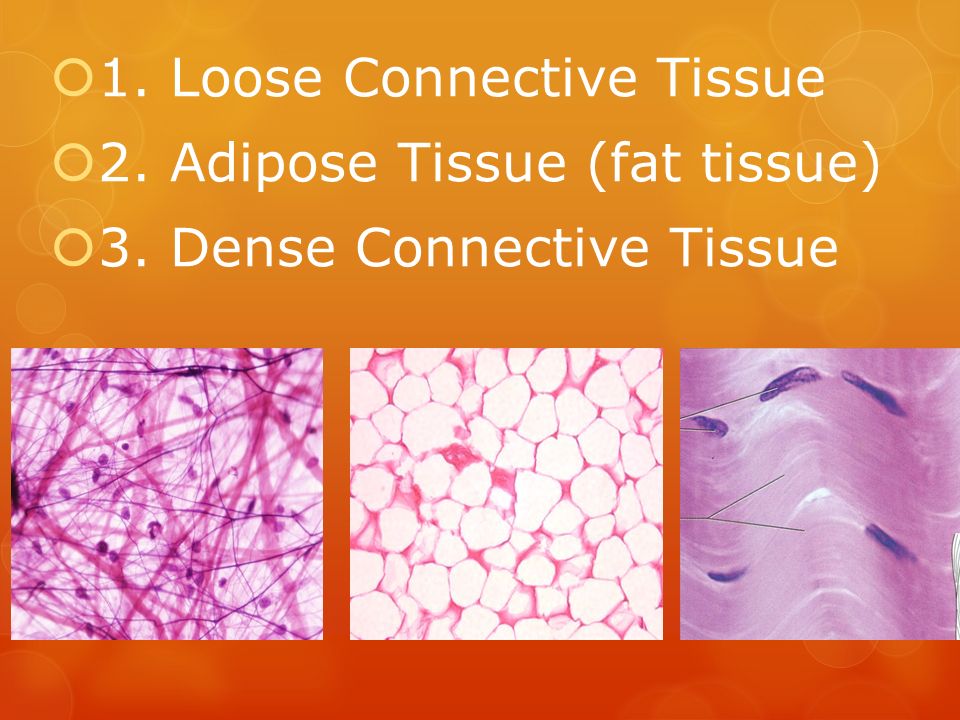 1. Loose Connective Tissue
2. Adipose Tissue (fat tissue)
3. Dense Connective Tissue